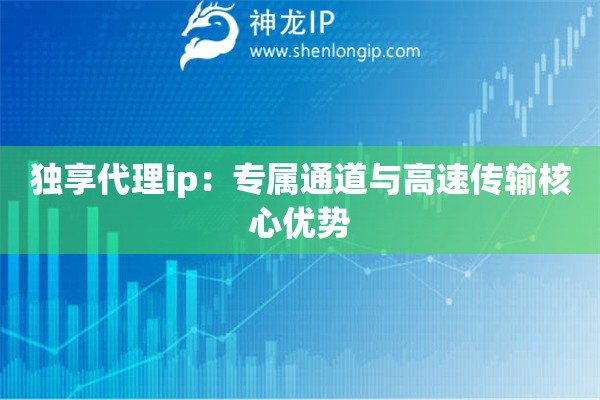 神龙IP
www.shenlongip.com

独享代理ip：专属通道与高速传输核心优势